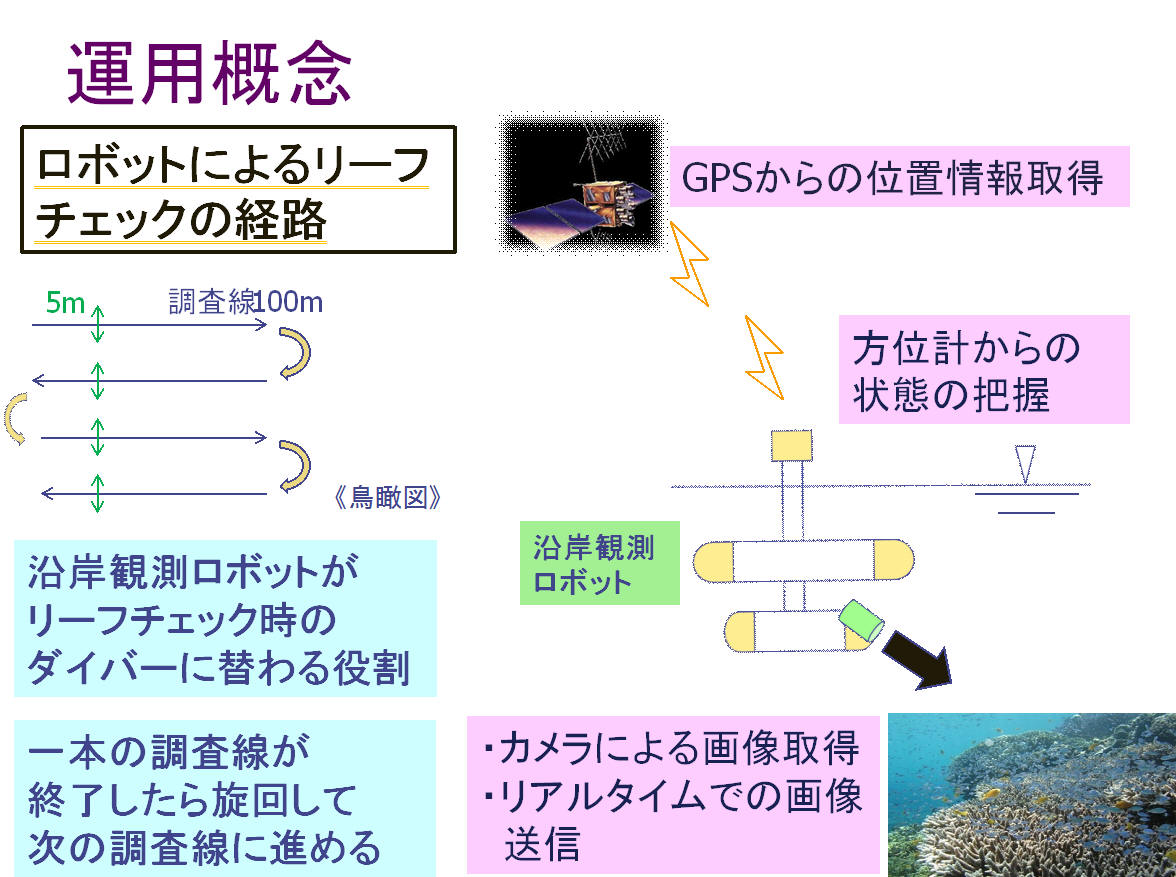 運用概念

ロボットによるリーフチェックの経路

5m

調査線100m

《鳥瞰図》

沿岸観測ロボットがリーフチェック時のダイバーに替わる役割

一本の調査線が終了したら旋回して次の調査線に進める

GPSからの位置情報取得

方位計からの状態の把握

沿岸観測ロボット

・カメラによる画像取得
・リアルタイムでの画像送信